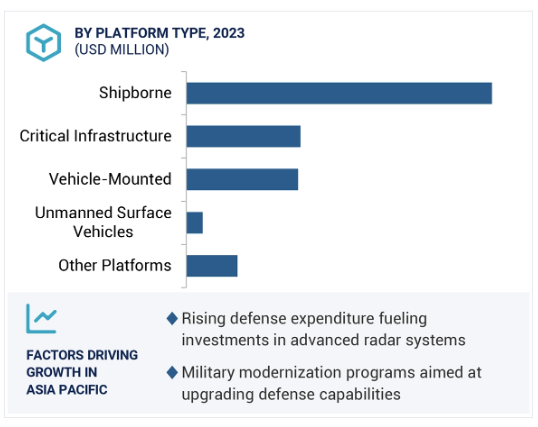 BY PLATFORM TYPE, 2023
(USD MILLION)

Shipborne

Critical Infrastructure

Vehicle-Mounted

Unmanned Surface Vehicles

Other Platforms

FACTORS DRIVING GROWTH IN ASIA PACIFIC

◆ Rising defense expenditure fueling investments in advanced radar systems

◆ Military modernization programs aimed at upgrading defense capabilities